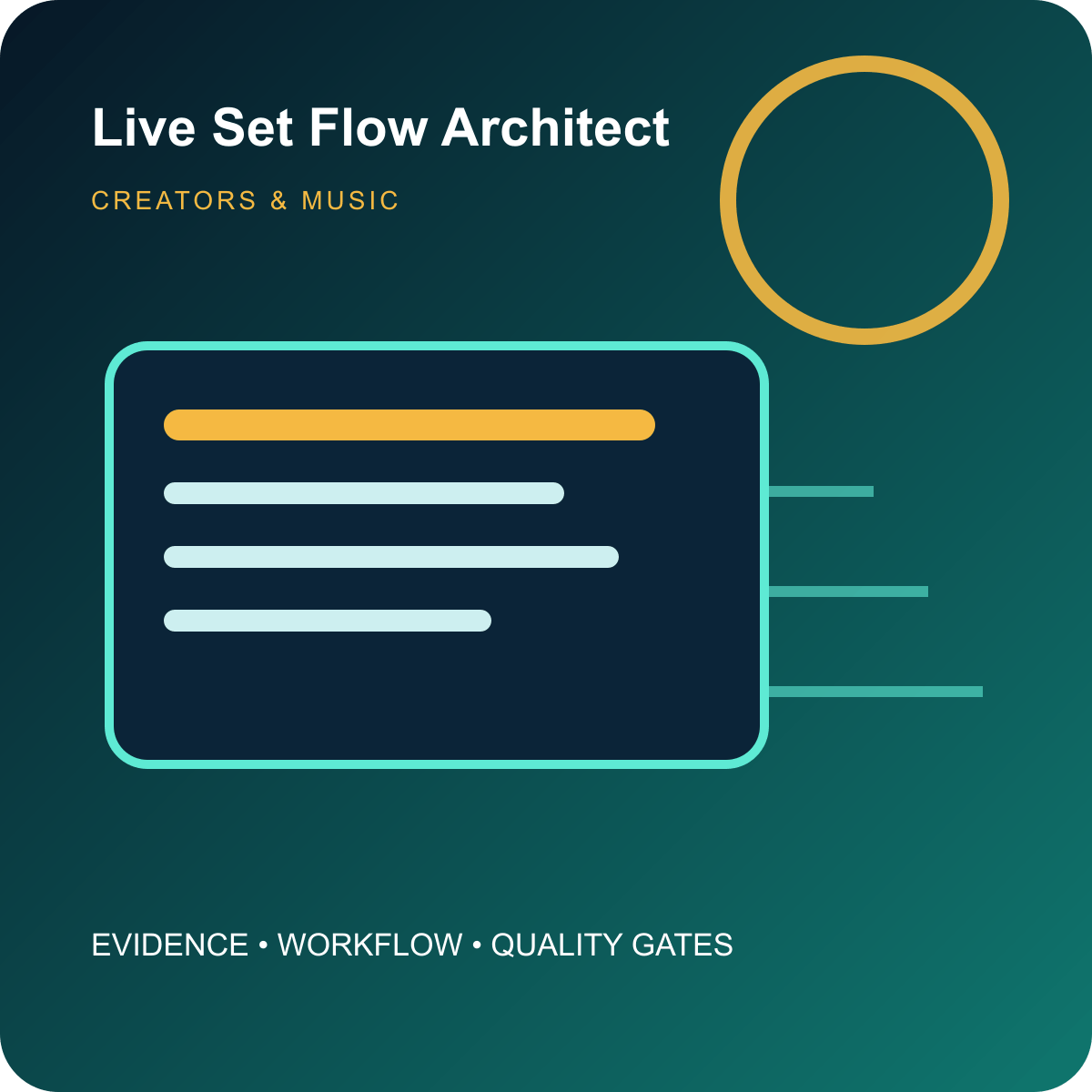 Live Set Flow Architect

CREATORS & MUSIC

EVIDENCE • WORKFLOW • QUALITY GATES